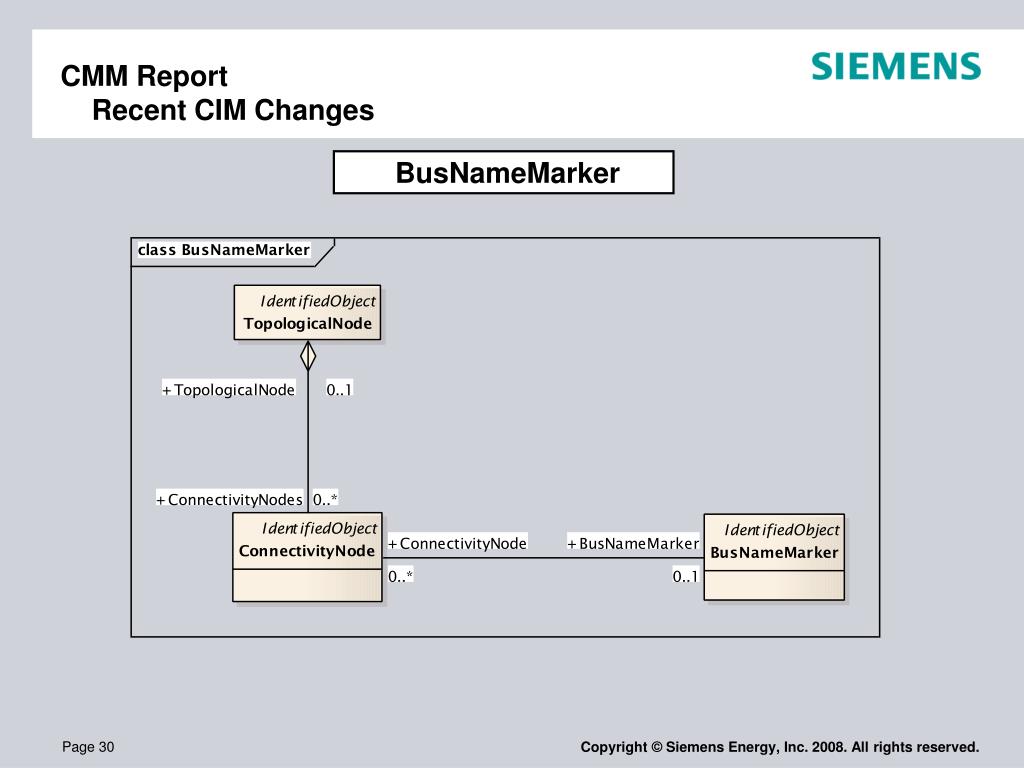 CMM Report
Recent CIM Changes

SIEMENS

BusNameMarker

class BusNameMarker

IdentifiedObject
TopologicalNode

+TopologicalNode 0..1

+ConnectivityNodes 0..*

IdentifiedObject
ConnectivityNode

+ConnectivityNode

0..*

+BusNameMarker

0..1

IdentifiedObject
BusNameMarker

Page 30

Copyright © Siemens Energy, Inc. 2008. All rights reserved.